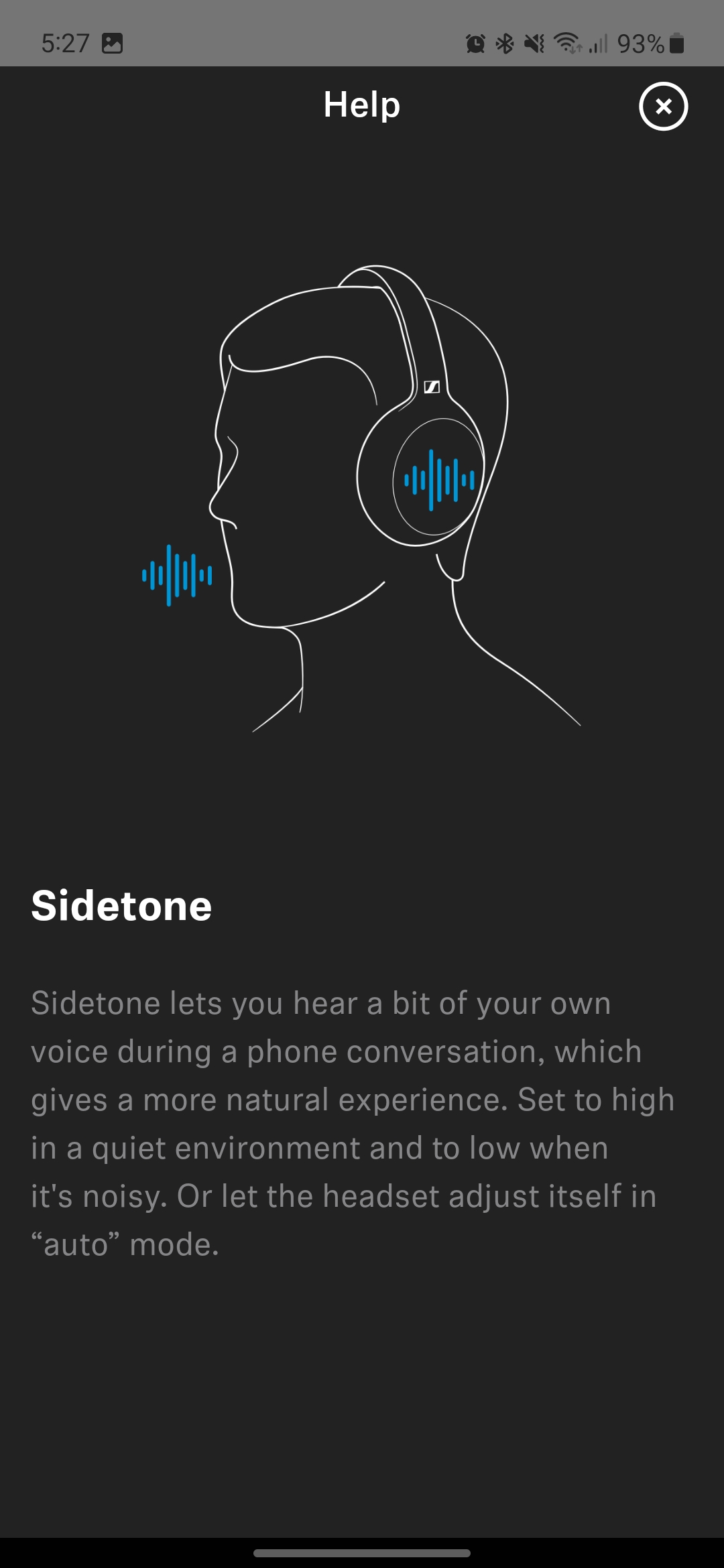 5:27

93%

Help

Sidetone

Sidetone lets you hear a bit of your own voice during a phone conversation, which gives a more natural experience. Set to high in a quiet environment and to low when it's noisy. Or let the headset adjust itself in “auto” mode.